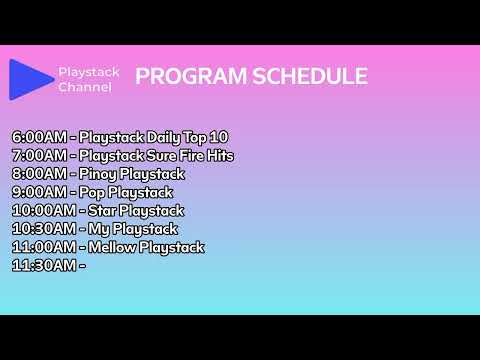 Playstack Channel

PROGRAM SCHEDULE

6:00AM - Playstack Daily Top 10
7:00AM - Playstack Sure Fire Hits
8:00AM - Pinoy Playstack
9:00AM - Pop Playstack
10:00AM - Star Playstack
10:30AM - My Playstack
11:00AM - Mellow Playstack
11:30AM -